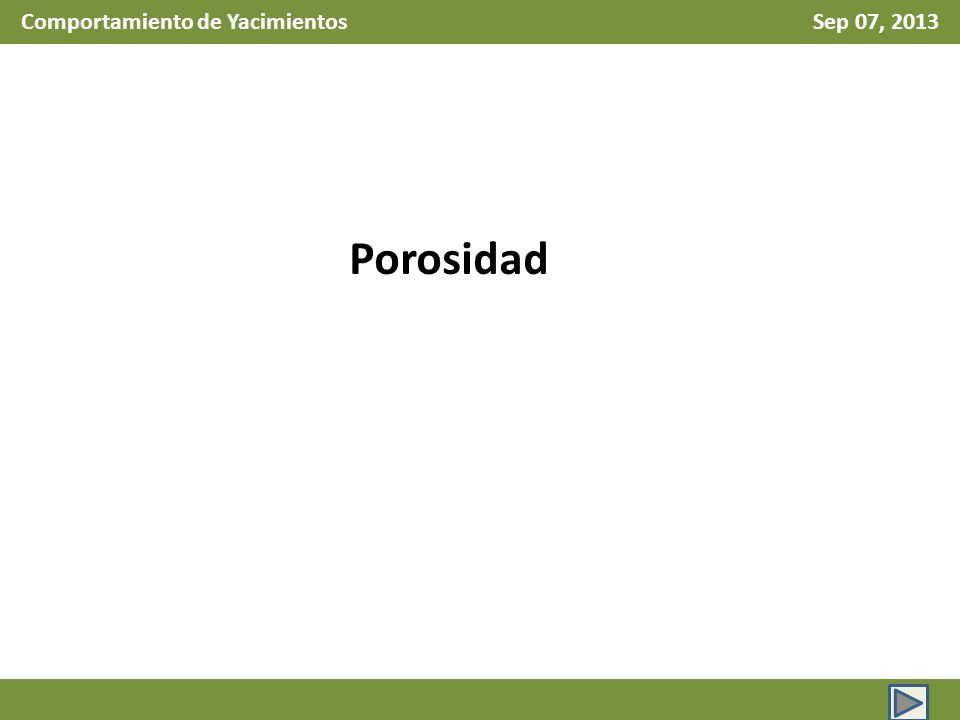 Comportamiento de Yacimientos

Sep 07, 2013

Porosidad